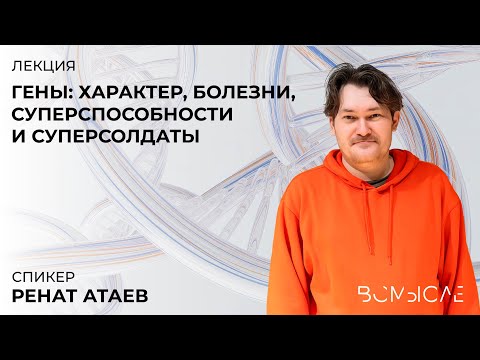 ЛЕКЦИЯ

ГЕНЫ: ХАРАКТЕР, БОЛЕЗНИ, СУПЕРСПОСОБНОСТИ И СУПЕРСОЛДАТЫ

СПИКЕР
РЕНАТ АТАЕВ

ВСМЫСЛЕ